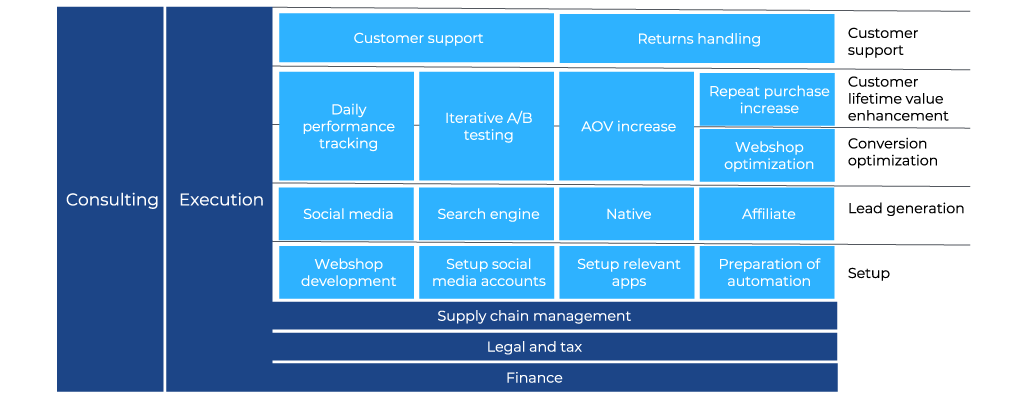 Consulting

Execution

Customer support

Returns handling

Customer support

Daily performance tracking

Iterative A/B testing

AOV increase

Repeat purchase increase

Customer lifetime value enhancement

Webshop optimization

Conversion optimization

Social media

Search engine

Native

Affiliate

Lead generation

Webshop development

Setup social media accounts

Setup relevant apps

Preparation of automation

Setup

Supply chain management

Legal and tax

Finance